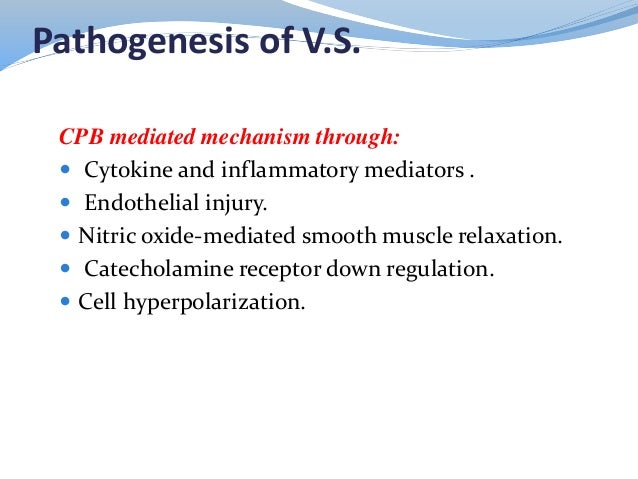 Pathogenesis of V.S.

CPB mediated mechanism through:

- Cytokine and inflammatory mediators .
- Endothelial injury.
- Nitric oxide-mediated smooth muscle relaxation.
- Catecholamine receptor down regulation.
- Cell hyperpolarization.